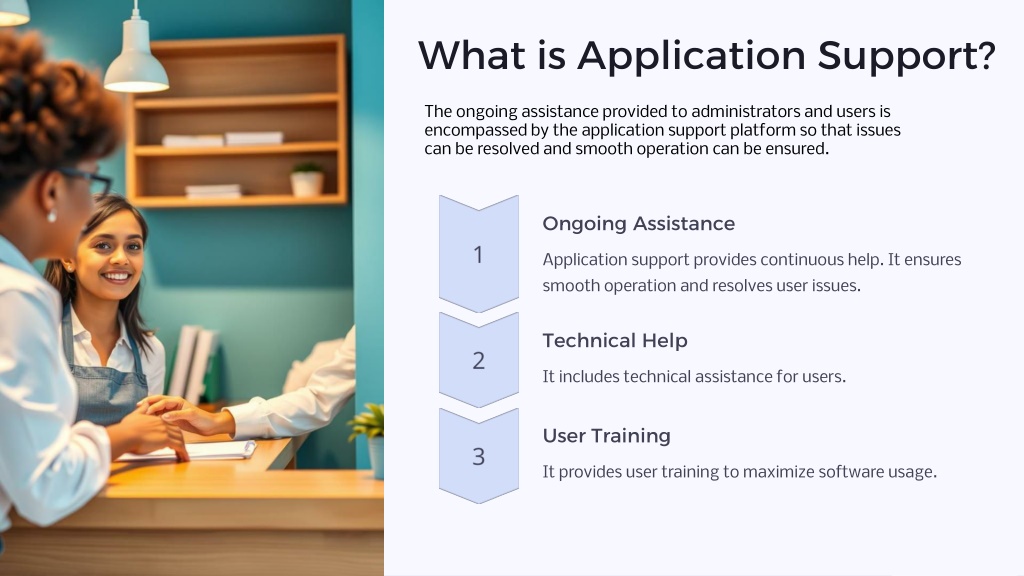 What is Application Support?

The ongoing assistance provided to administrators and users is encompassed by the application support platform so that issues can be resolved and smooth operation can be ensured.

1

Ongoing Assistance

Application support provides continuous help. It ensures smooth operation and resolves user issues.

2

Technical Help

It includes technical assistance for users.

3

User Training

It provides user training to maximize software usage.